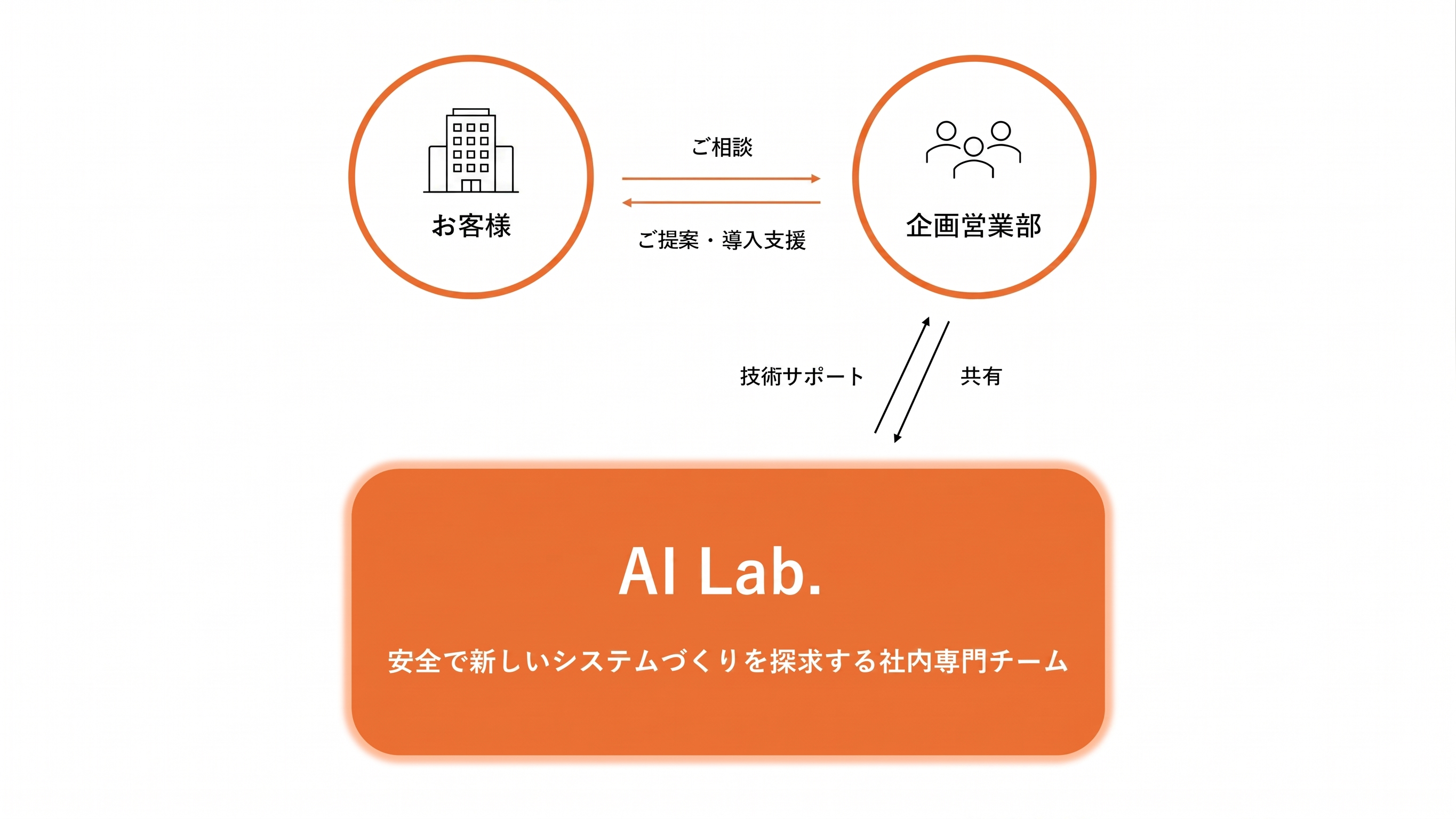 お客様

ご相談

ご提案・導入支援

企画営業部

技術サポート

共有

AI Lab.

安全で新しいシステムづくりを探求する社内専門チーム